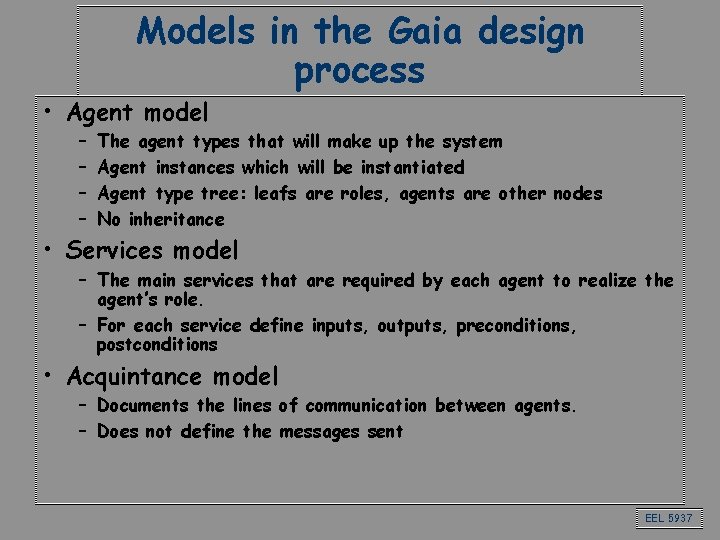 Models in the Gaia design process

• Agent model
  – The agent types that will make up the system
  – Agent instances which will be instantiated
  – Agent type tree: leafs are roles, agents are other nodes
  – No inheritance
• Services model
  – The main services that are required by each agent to realize the agent's role.
  – For each service define inputs, outputs, preconditions, postconditions
• Acquintance model
  – Documents the lines of communication between agents.
  – Does not define the messages sent

EEL 5937